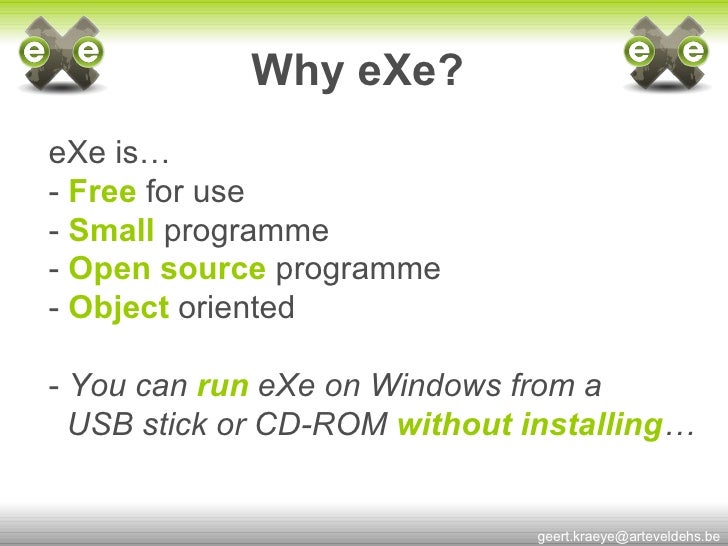 e e

Why eXe?

e e

eXe is…
- Free for use
- Small programme
- Open source programme
- Object oriented

- You can run eXe on Windows from a USB stick or CD-ROM without installing…

geert.kraeye@arteveldehs.be